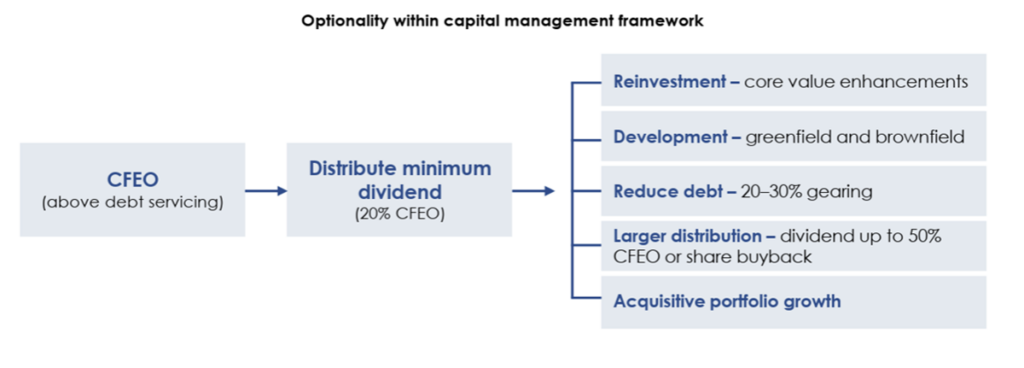 Optionality within capital management framework

CFEO
(above debt servicing)

Distribute minimum dividend
(20% CFEO)

Reinvestment – core value enhancements

Development – greenfield and brownfield

Reduce debt – 20–30% gearing

Larger distribution – dividend up to 50% CFEO or share buyback

Acquisitive portfolio growth